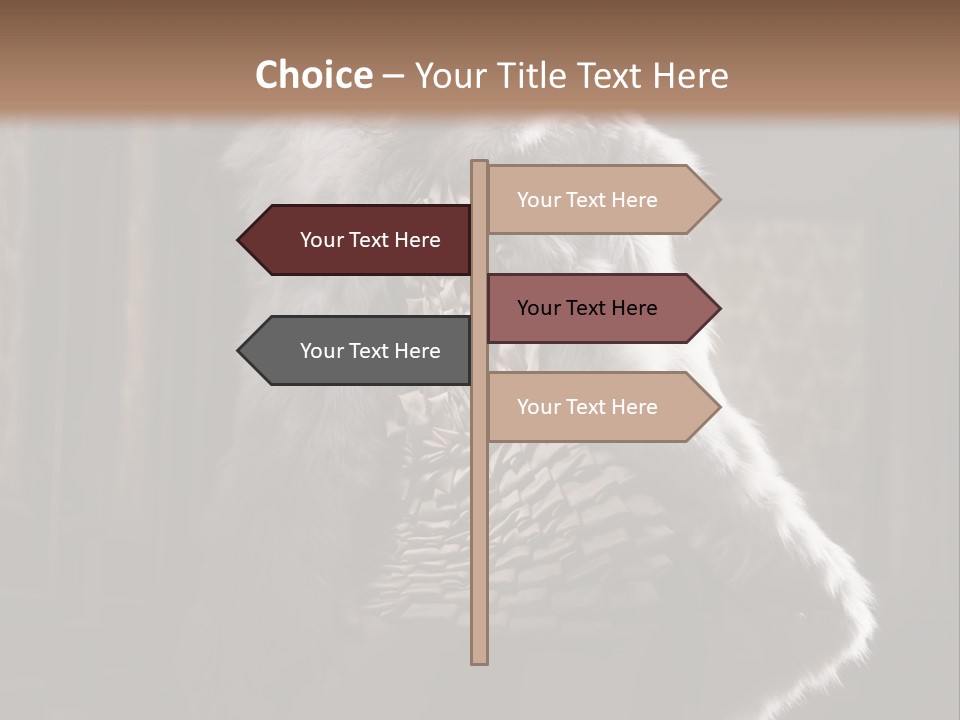 Choice – Your Title Text Here

Your Text Here

Your Text Here

Your Text Here

Your Text Here

Your Text Here